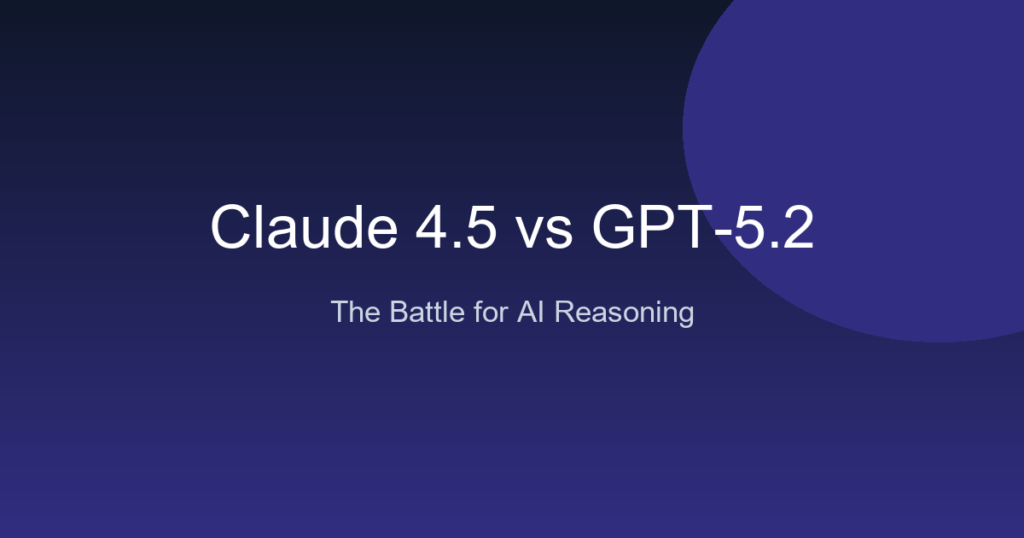 Claude 4.5 vs GPT-5.2

The Battle for AI Reasoning